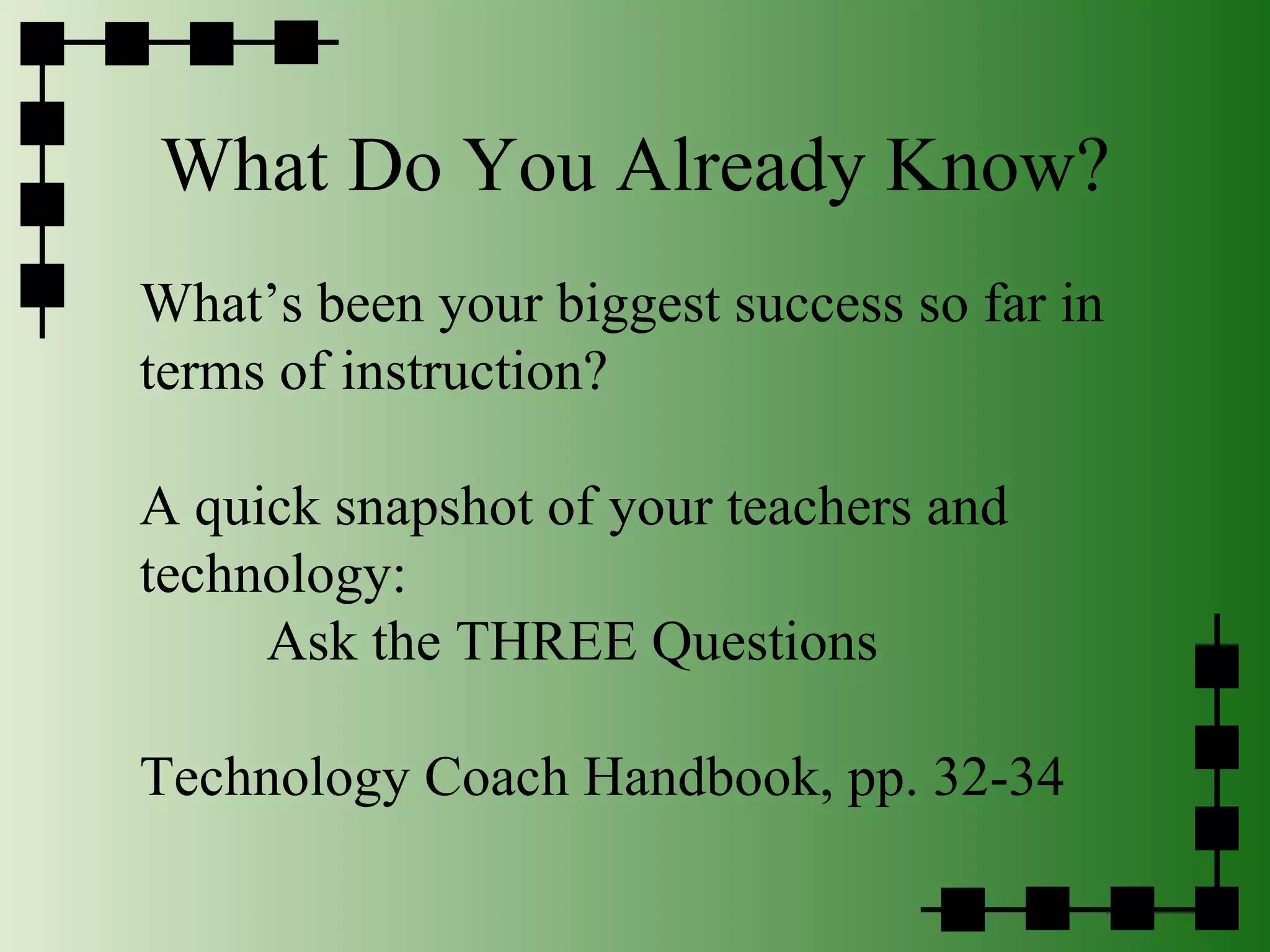 What Do You Already Know?

What’s been your biggest success so far in terms of instruction?

A quick snapshot of your teachers and technology:
Ask the THREE Questions

Technology Coach Handbook, pp. 32-34